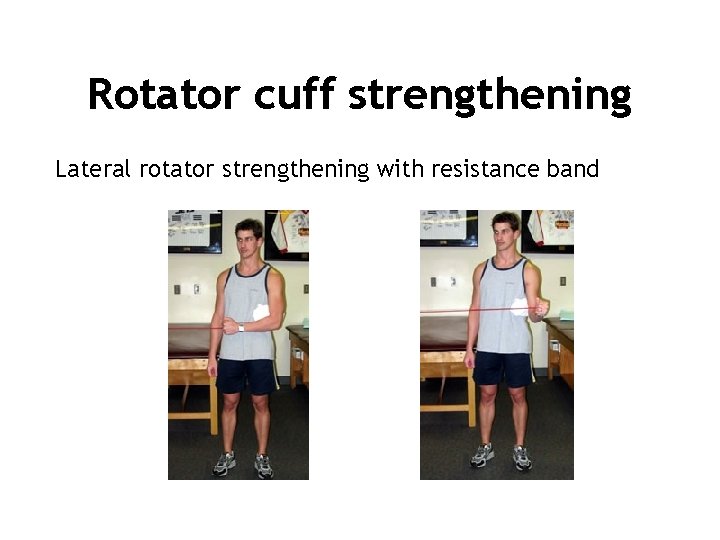 Rotator cuff strengthening

Lateral rotator strengthening with resistance band